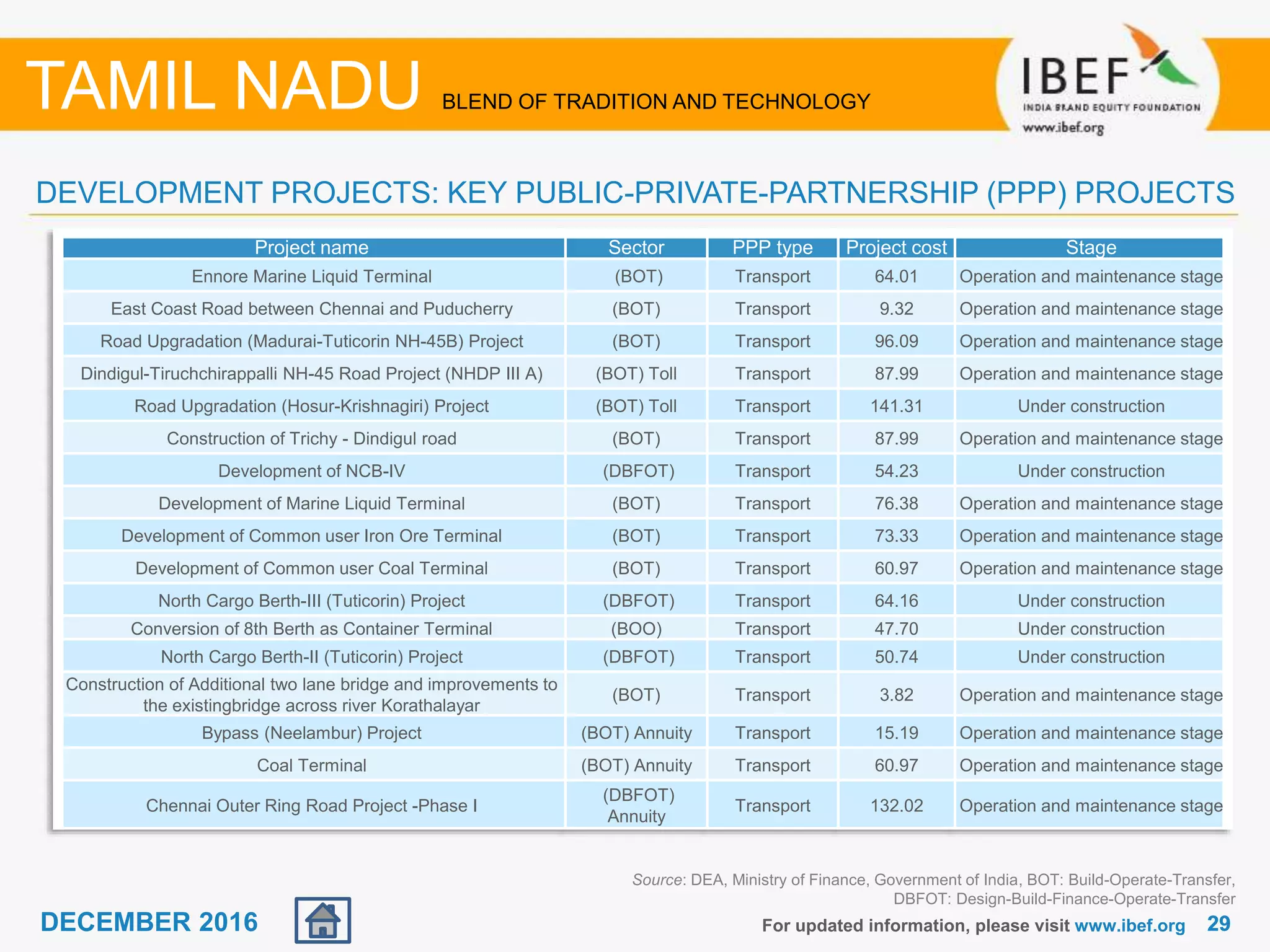 TAMIL NADU BLEND OF TRADITION AND TECHNOLOGY

IBEF
INDIA BRAND EQUITY FOUNDATION
www.ibef.org

DEVELOPMENT PROJECTS: KEY PUBLIC-PRIVATE-PARTNERSHIP (PPP) PROJECTS

| Project name | Sector | PPP type | Project cost | Stage |
|---|---|---|---|---|
| Ennore Marine Liquid Terminal | (BOT) | Transport | 64.01 | Operation and maintenance stage |
| East Coast Road between Chennai and Puducherry | (BOT) | Transport | 9.32 | Operation and maintenance stage |
| Road Upgradation (Madurai-Tuticorin NH-45B) Project | (BOT) | Transport | 96.09 | Operation and maintenance stage |
| Dindigul-Tiruchchirappalli NH-45 Road Project (NHDP III A) | (BOT) Toll | Transport | 87.99 | Operation and maintenance stage |
| Road Upgradation (Hosur-Krishnagiri) Project | (BOT) Toll | Transport | 141.31 | Under construction |
| Construction of Trichy - Dindigul road | (BOT) | Transport | 87.99 | Operation and maintenance stage |
| Development of NCB-IV | (DBFOT) | Transport | 54.23 | Under construction |
| Development of Marine Liquid Terminal | (BOT) | Transport | 76.38 | Operation and maintenance stage |
| Development of Common user Iron Ore Terminal | (BOT) | Transport | 73.33 | Operation and maintenance stage |
| Development of Common user Coal Terminal | (BOT) | Transport | 60.97 | Operation and maintenance stage |
| North Cargo Berth-III (Tuticorin) Project | (DBFOT) | Transport | 64.16 | Under construction |
| Conversion of 8th Berth as Container Terminal | (BOO) | Transport | 47.70 | Under construction |
| North Cargo Berth-II (Tuticorin) Project | (DBFOT) | Transport | 50.74 | Under construction |
| Construction of Additional two lane bridge and improvements to the existingbridge across river Korathalayar | (BOT) | Transport | 3.82 | Operation and maintenance stage |
| Bypass (Neelambur) Project | (BOT) Annuity | Transport | 15.19 | Operation and maintenance stage |
| Coal Terminal | (BOT) Annuity | Transport | 60.97 | Operation and maintenance stage |
| Chennai Outer Ring Road Project -Phase I | (DBFOT) Annuity | Transport | 132.02 | Operation and maintenance stage |

Source: DEA, Ministry of Finance, Government of India, BOT: Build-Operate-Transfer, DBFOT: Design-Build-Finance-Operate-Transfer

DECEMBER 2016

For updated information, please visit www.ibef.org 29